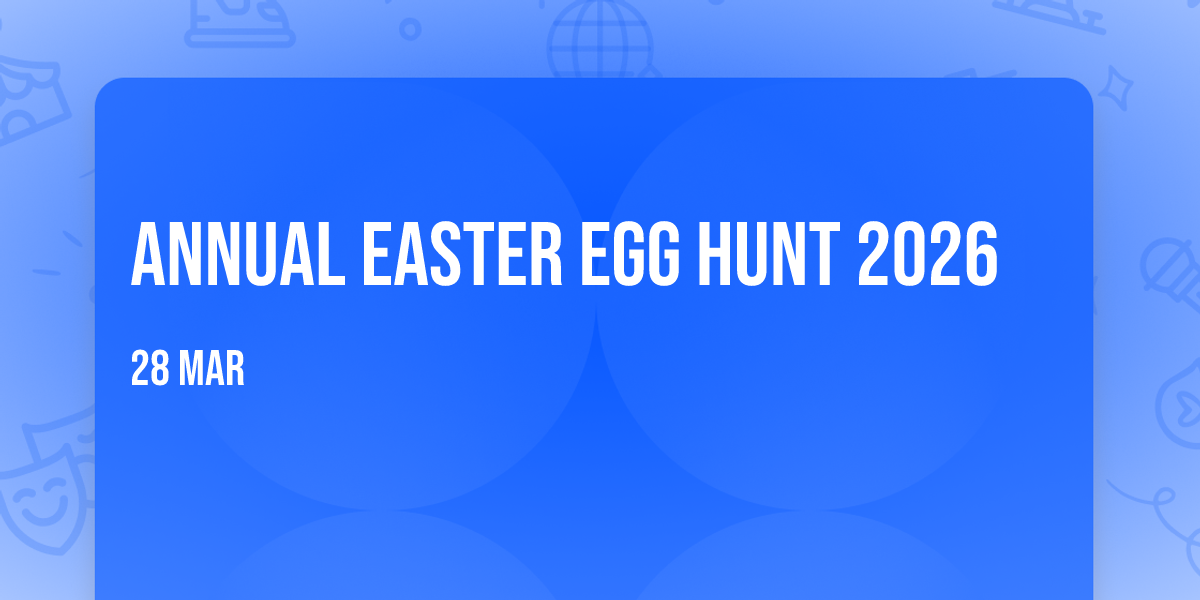 ANNUAL EASTER EGG HUNT 2026

28 MAR